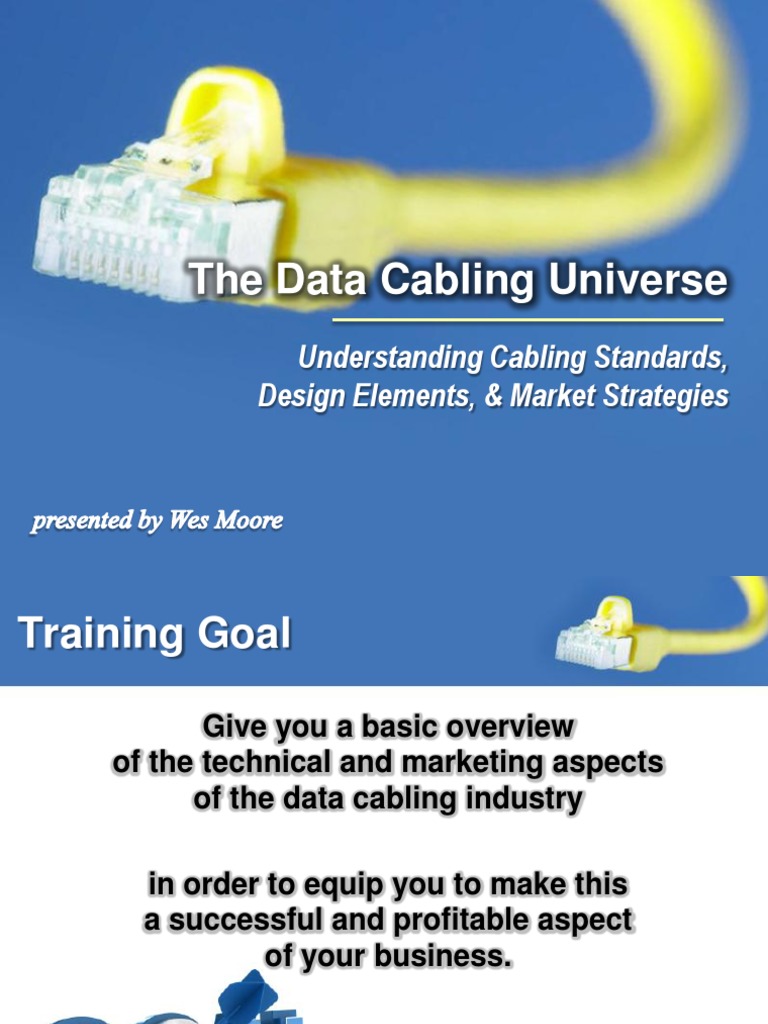 The Data Cabling Universe

Understanding Cabling Standards, Design Elements, & Market Strategies

presented by Wes Moore

Training Goal

Give you a basic overview of the technical and marketing aspects of the data cabling industry

in order to equip you to make this a successful and profitable aspect of your business.